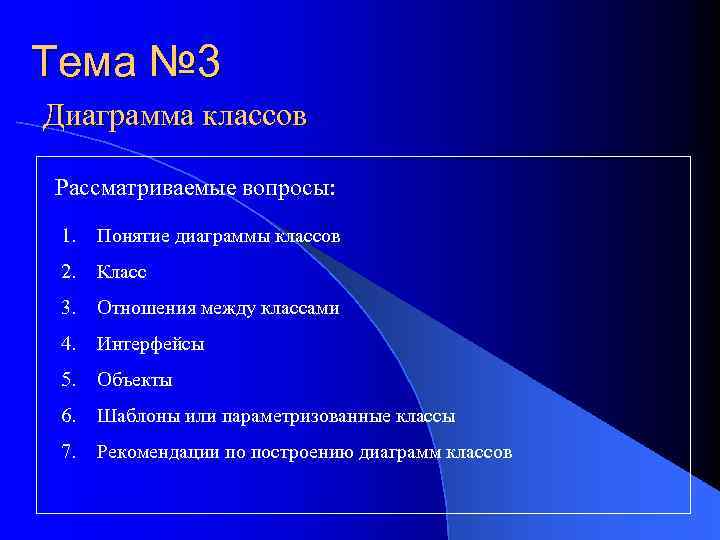 Тема №3

Диаграмма классов

Рассматриваемые вопросы:

1. Понятие диаграммы классов
2. Класс
3. Отношения между классами
4. Интерфейсы
5. Объекты
6. Шаблоны или параметризованные классы
7. Рекомендации по построению диаграмм классов